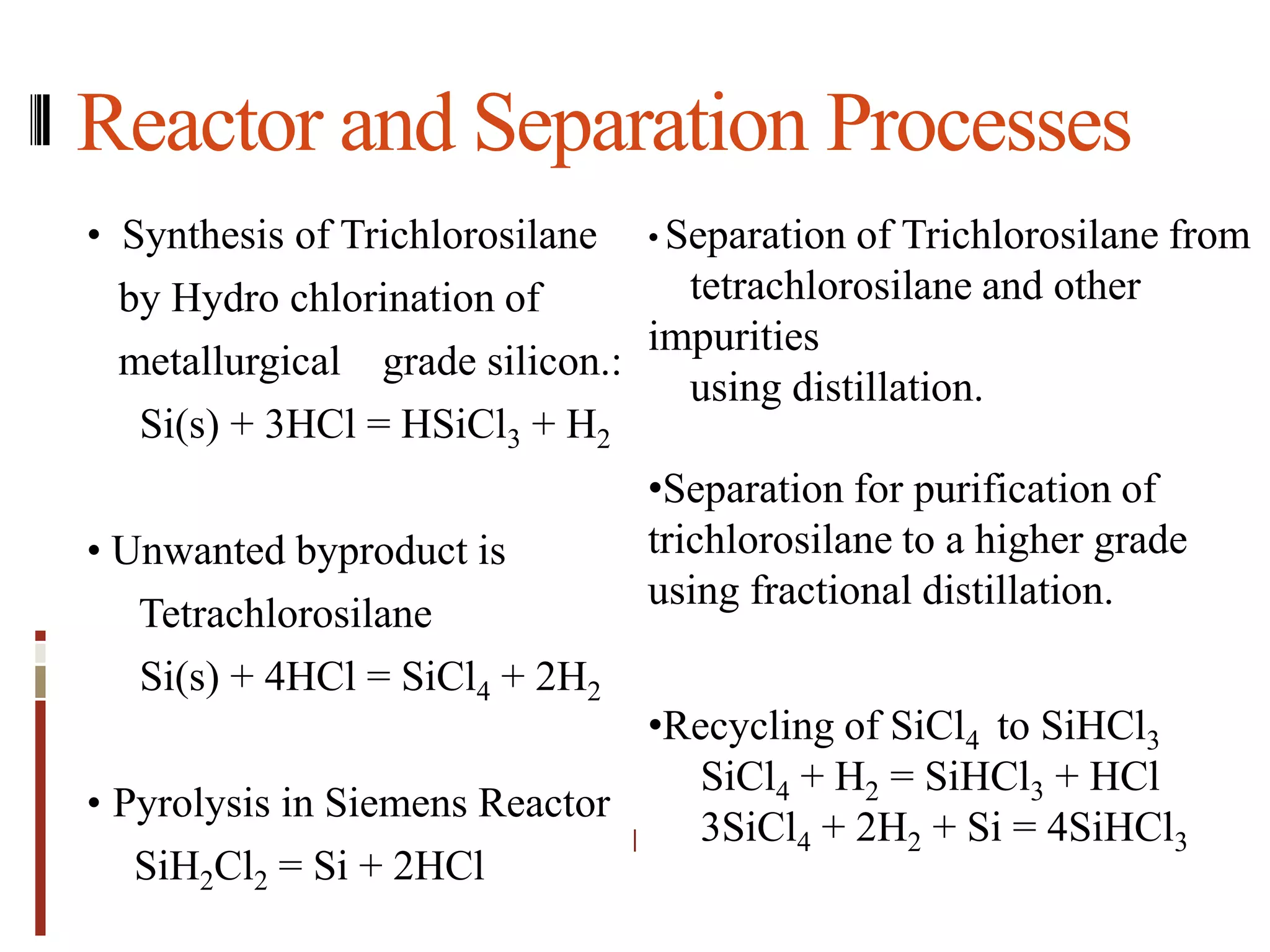 Reactor and Separation Processes

• Synthesis of Trichlorosilane by Hydro chlorination of metallurgical grade silicon.:
$Si(s) + 3HCl = HSiCl_3 + H_2$

• Unwanted byproduct is Tetrachlorosilane
$Si(s) + 4HCl = SiCl_4 + 2H_2$

• Pyrolysis in Siemens Reactor
$SiH_2Cl_2 = Si + 2HCl$

• Separation of Trichlorosilane from tetrachlorosilane and other impurities using distillation.

•Separation for purification of trichlorosilane to a higher grade using fractional distillation.

•Recycling of $SiCl_4$ to $SiHCl_3$
$SiCl_4 + H_2 = SiHCl_3 + HCl$
$3SiCl_4 + 2H_2 + Si = 4SiHCl_3$